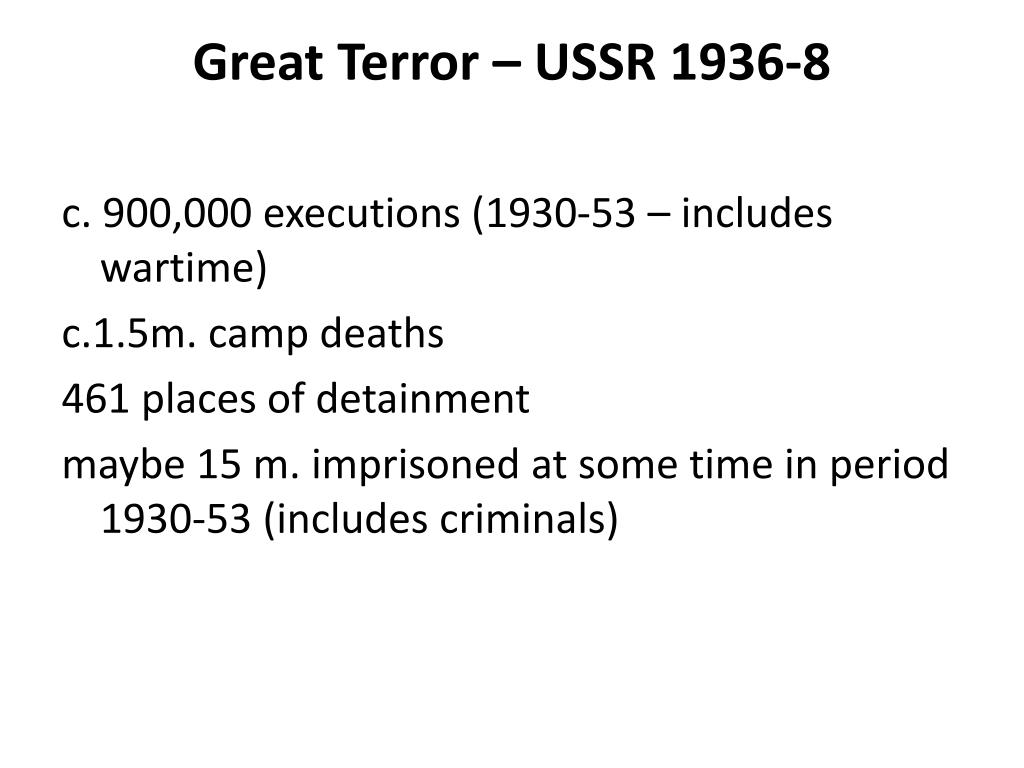 Great Terror – USSR 1936-8

c. 900,000 executions (1930-53 – includes wartime)

c.1.5m. camp deaths

461 places of detainment

maybe 15 m. imprisoned at some time in period 1930-53 (includes criminals)